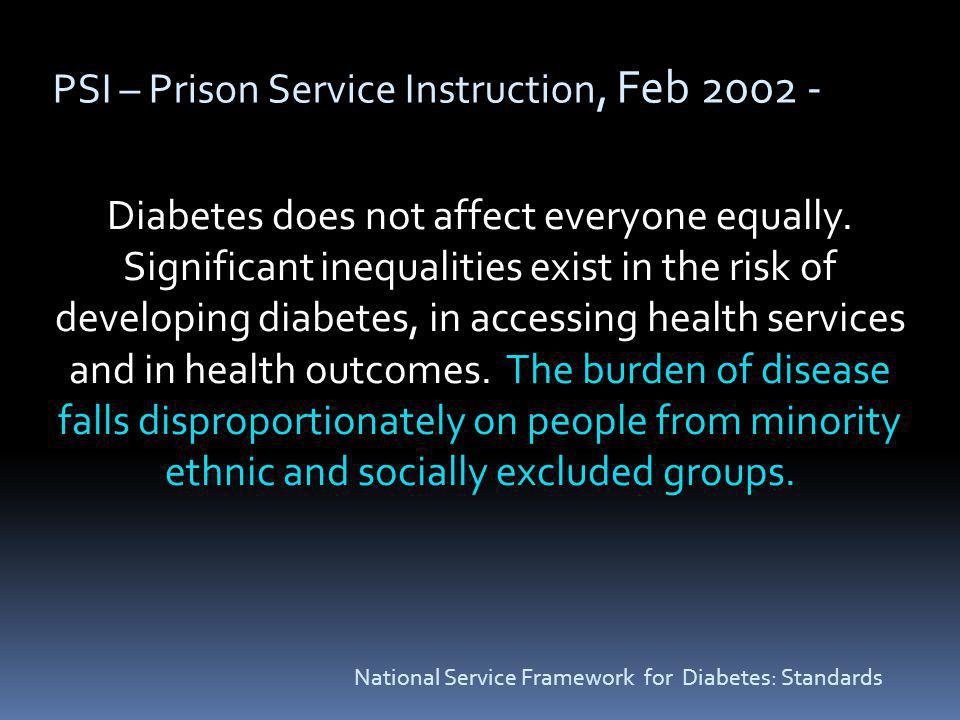 PSI – Prison Service Instruction, Feb 2002 -

Diabetes does not affect everyone equally. Significant inequalities exist in the risk of developing diabetes, in accessing health services and in health outcomes. The burden of disease falls disproportionately on people from minority ethnic and socially excluded groups.

National Service Framework for Diabetes: Standards